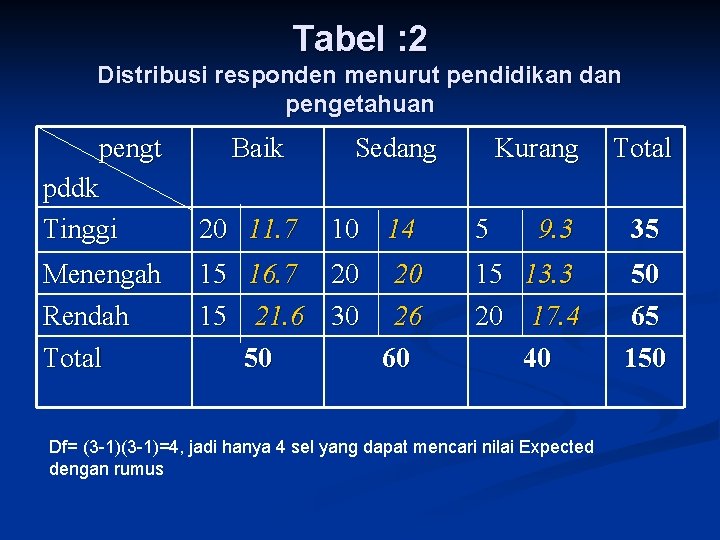 Tabel :2

Distribusi responden menurut pendidikan dan pengetahuan

| pengt / pddk | Baik | Sedang | Kurang | Total |
|---|---|---|---|---|
| Tinggi | 20 11.7 | 10 14 | 5 9.3 | 35 |
| Menengah | 15 16.7 | 20 20 | 15 13.3 | 50 |
| Rendah | 15 21.6 | 30 26 | 20 17.4 | 65 |
| Total | 50 | 60 | 40 | 150 |

Df= (3-1)(3-1)=4, jadi hanya 4 sel yang dapat mencari nilai Expected dengan rumus